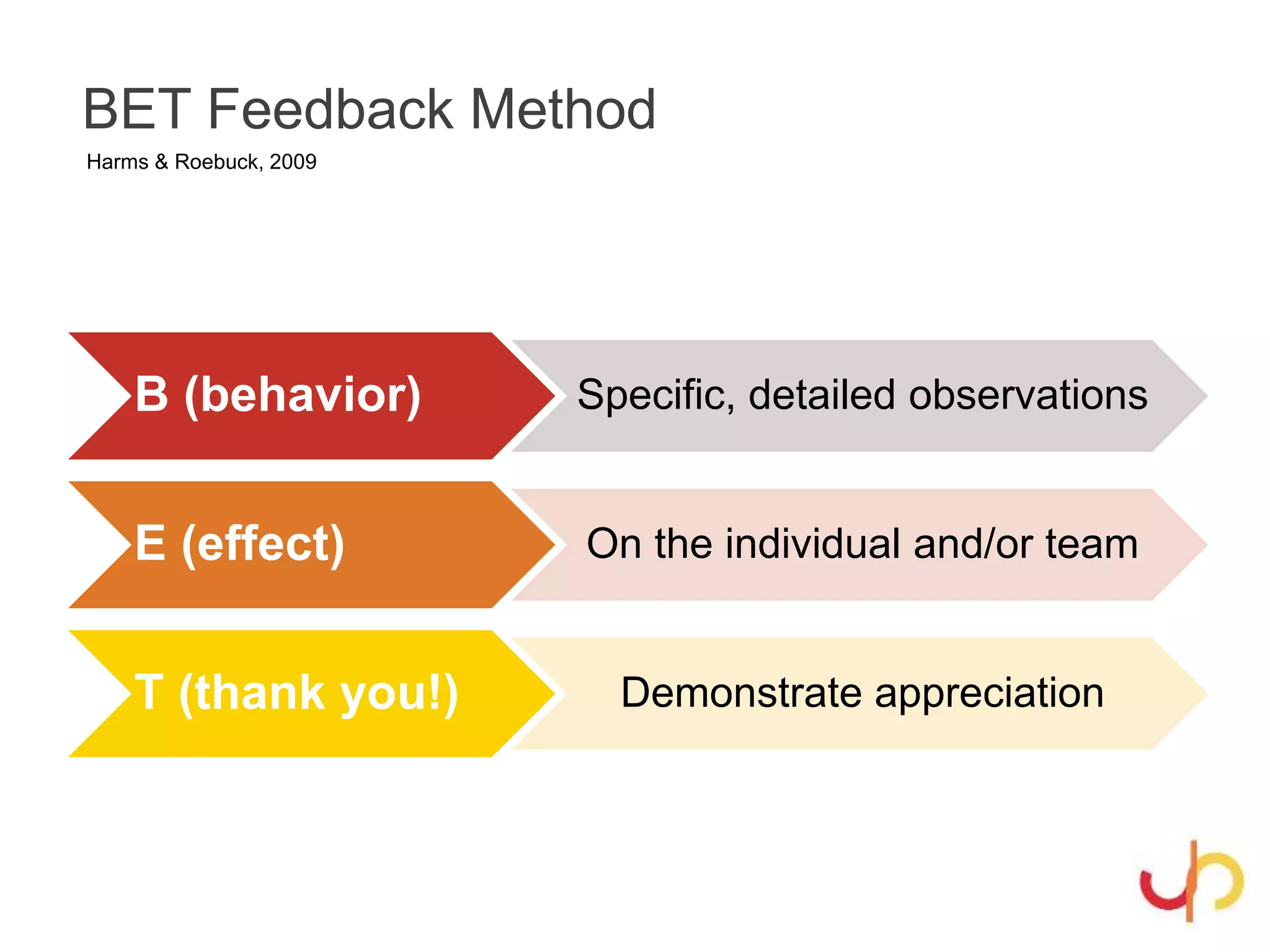 BET Feedback Method

Harms & Roebuck, 2009

B (behavior)

Specific, detailed observations

E (effect)

On the individual and/or team

T (thank you!)

Demonstrate appreciation